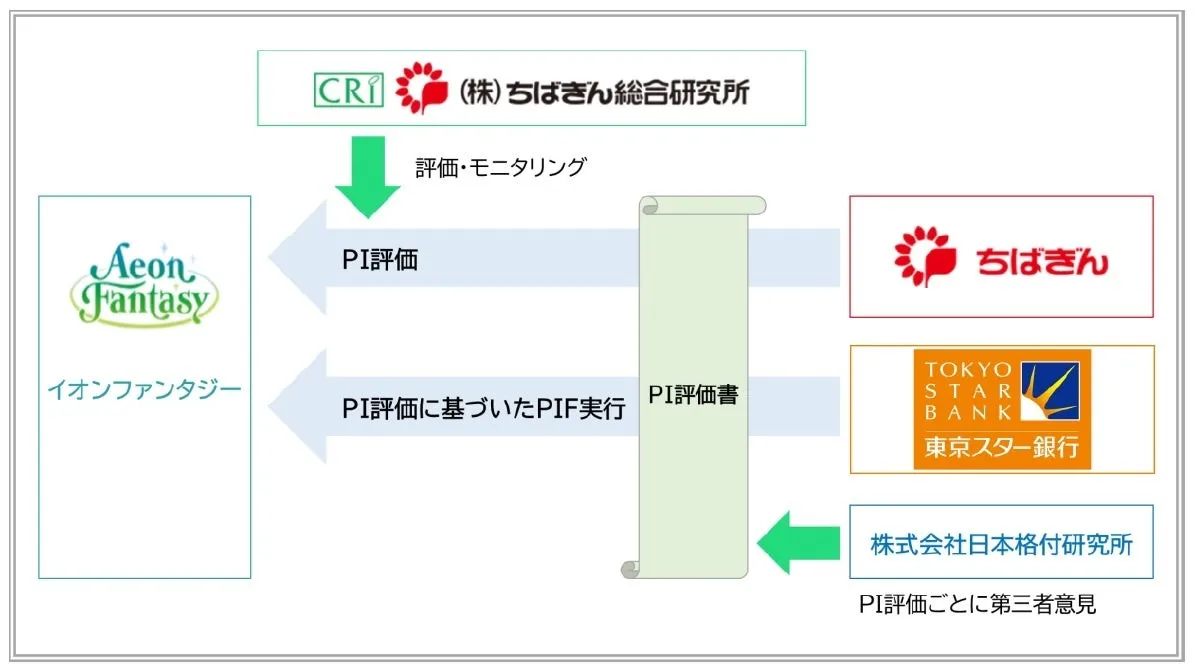 CRI (株)ちばぎん総合研究所

評価・モニタリング

Aeon Fantasy

イオンファンタジー

PI評価

PI評価に基づいたPIF実行

PI評価書

ちばぎん

TOKYO STAR BANK 東京スター銀行

株式会社日本格付研究所

PI評価ごとに第三者意見